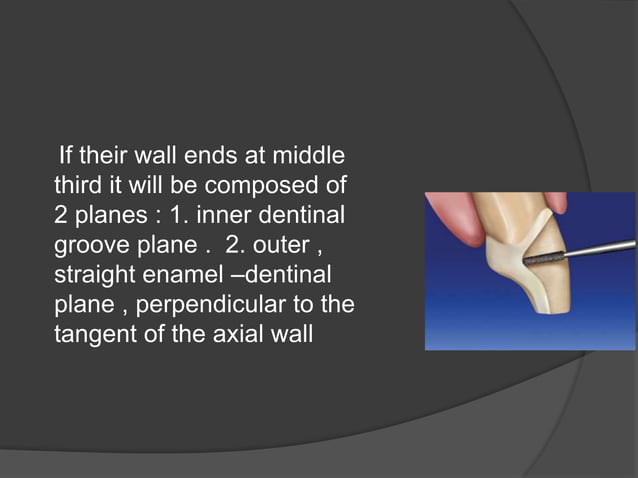 If their wall ends at middle third it will be composed of 2 planes : 1. inner dentinal groove plane .  2. outer , straight enamel –dentinal plane , perpendicular to the tangent of the axial wall